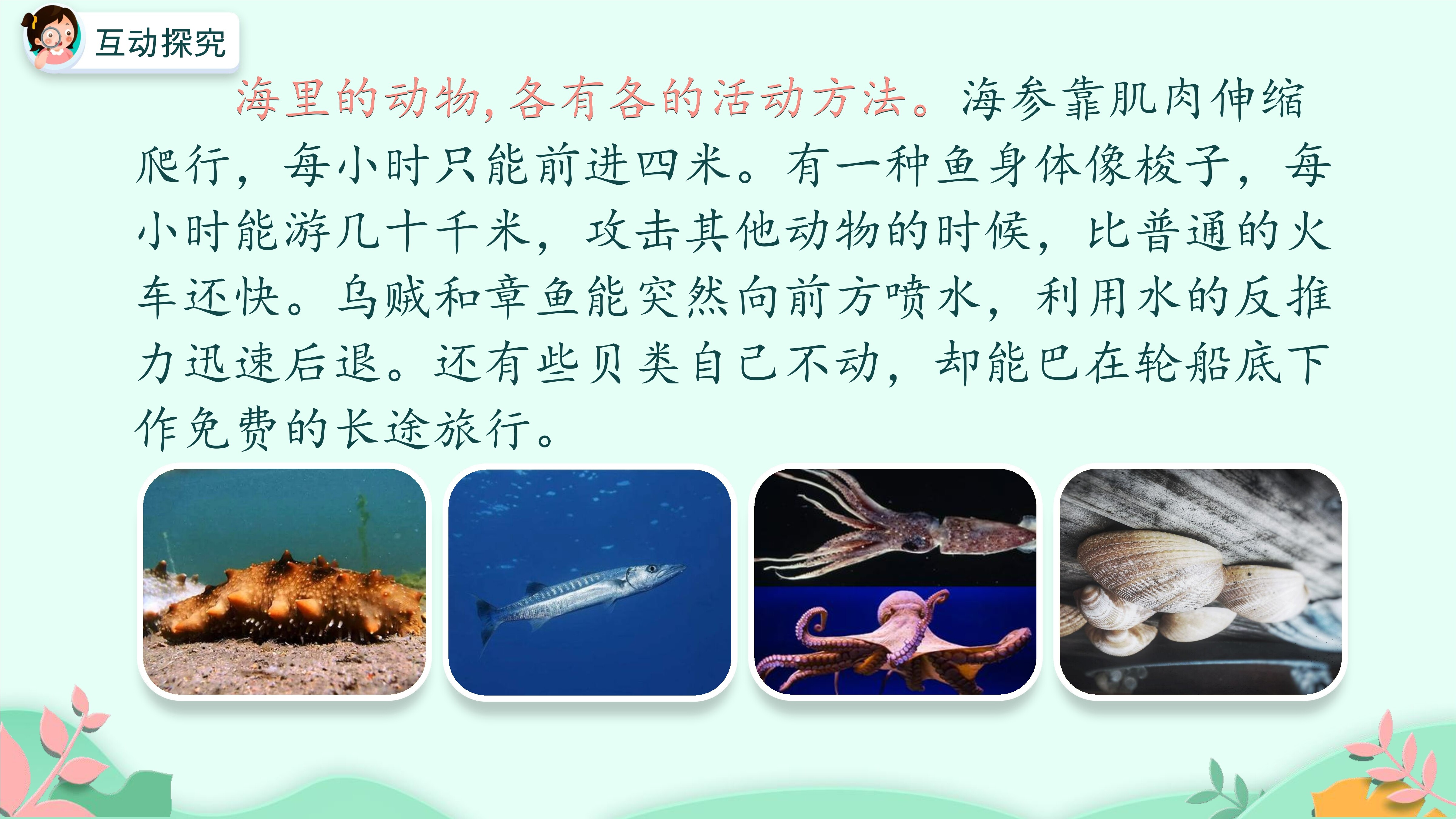 互动探究

海里的动物，各有各的活动方法。海参靠肌肉伸缩爬行，每小时只能前进四米。有一种鱼身体像梭子，每小时能游几十千米，攻击其他动物的时候，比普通的火车还快。乌贼和章鱼能突然向前方喷水，利用水的反推力迅速后退。还有些贝类自己不动，却能巴在轮船底下作免费的长途旅行。